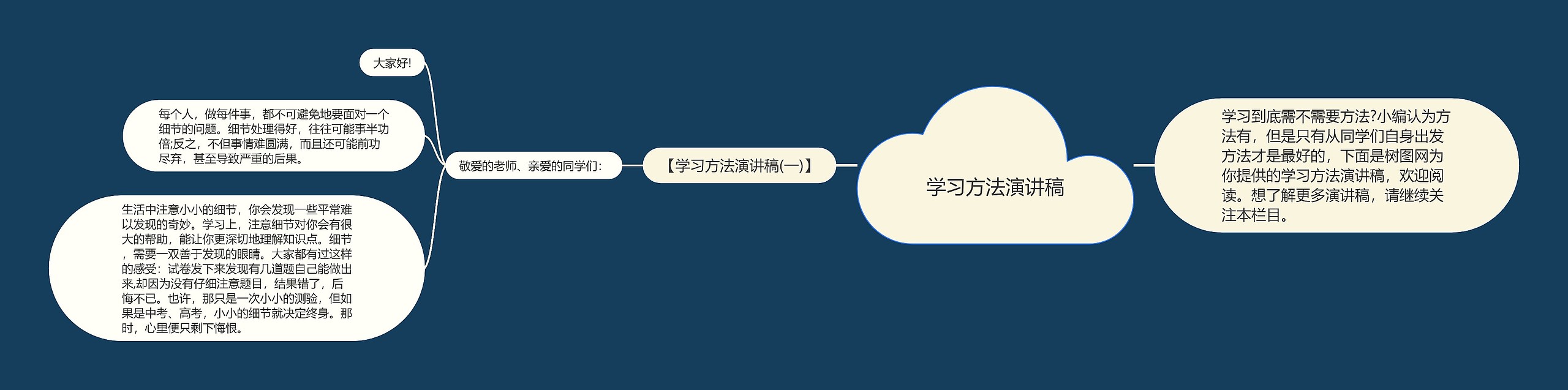 学习方法演讲稿

学习到底需不需要方法?小编认为方法有，但是只有从同学们自身出发方法才是最好的，下面是树图网为你提供的学习方法演讲稿，欢迎阅读。想了解更多演讲稿，请继续关注本栏目。

【学习方法演讲稿(一)】

敬爱的老师、亲爱的同学们：

大家好!

每个人，做每件事，都不可避免地要面对一个细节的问题。细节处理得好，往往可能事半功倍;反之，不但事情难圆满，而且还可能前功尽弃，甚至导致严重的后果。

生活中注意小小的细节，你会发现一些平常难以发现的奇妙。学习上，注意细节对你会有很大的帮助，能让你更深切地理解知识点。细节，需要一双善于发现的眼睛。大家都有过这样的感受：试卷发下来发现有几道题自己能做出来,却因为没有仔细注意题目，结果错了，后悔不已。也许，那只是一次小小的测验，但如果是中考、高考，小小的细节就决定终身。那时，心里便只剩下悔恨。